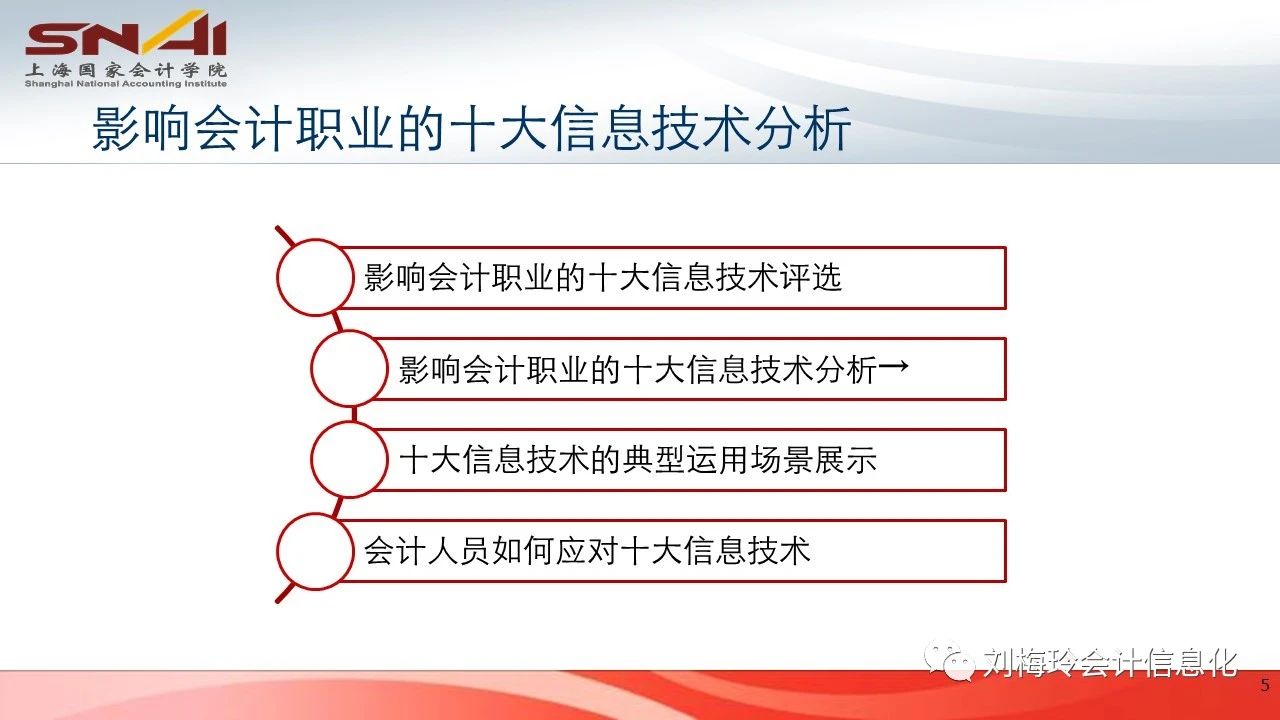 SNAI
上海国家会计学院
Shanghai National Accounting Institute

影响会计职业的十大信息技术分析

影响会计职业的十大信息技术评选

影响会计职业的十大信息技术分析→

十大信息技术的典型运用场景展示

会计人员如何应对十大信息技术

刘梅玲会计信息化

5